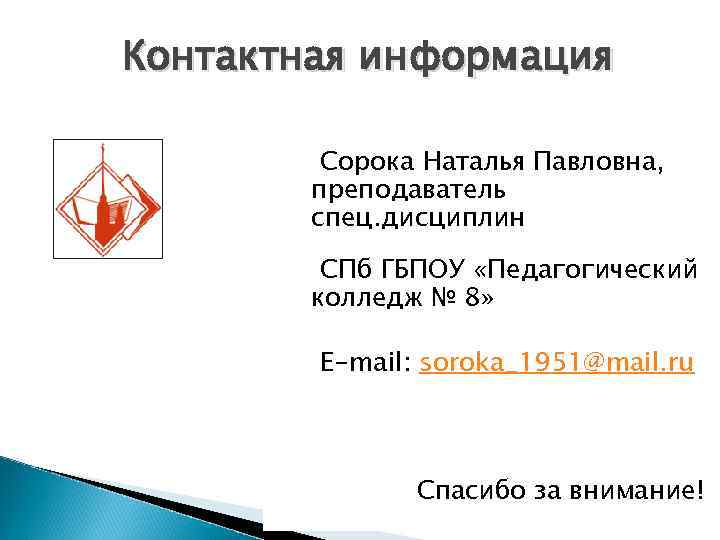 Контактная информация

Сорока Наталья Павловна, преподаватель спец.дисциплин

СПб ГБПОУ «Педагогический колледж № 8»

E-mail: soroka_1951@mail.ru

Спасибо за внимание!